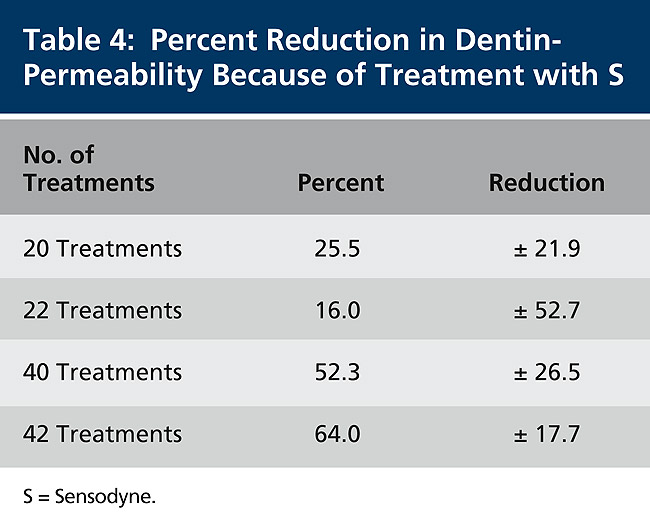 Table 4: Percent Reduction in Dentin-Permeability Because of Treatment with S

| No. of Treatments | Percent | Reduction |
|---|---|---|
| 20 Treatments | 25.5 | ± 21.9 |
| 22 Treatments | 16.0 | ± 52.7 |
| 40 Treatments | 52.3 | ± 26.5 |
| 42 Treatments | 64.0 | ± 17.7 |

S = Sensodyne.